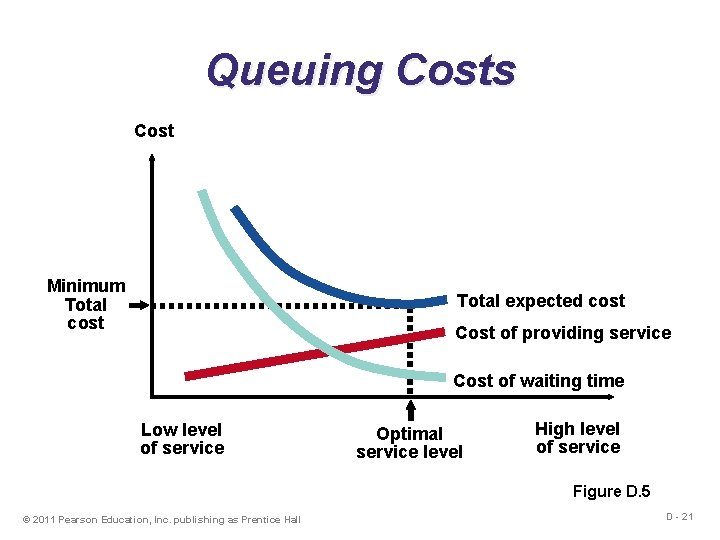 Queuing Costs

Cost

Minimum Total cost

Total expected cost

Cost of providing service

Cost of waiting time

Low level of service

Optimal service level

High level of service

Figure D.5

© 2011 Pearson Education, Inc. publishing as Prentice Hall

D - 21